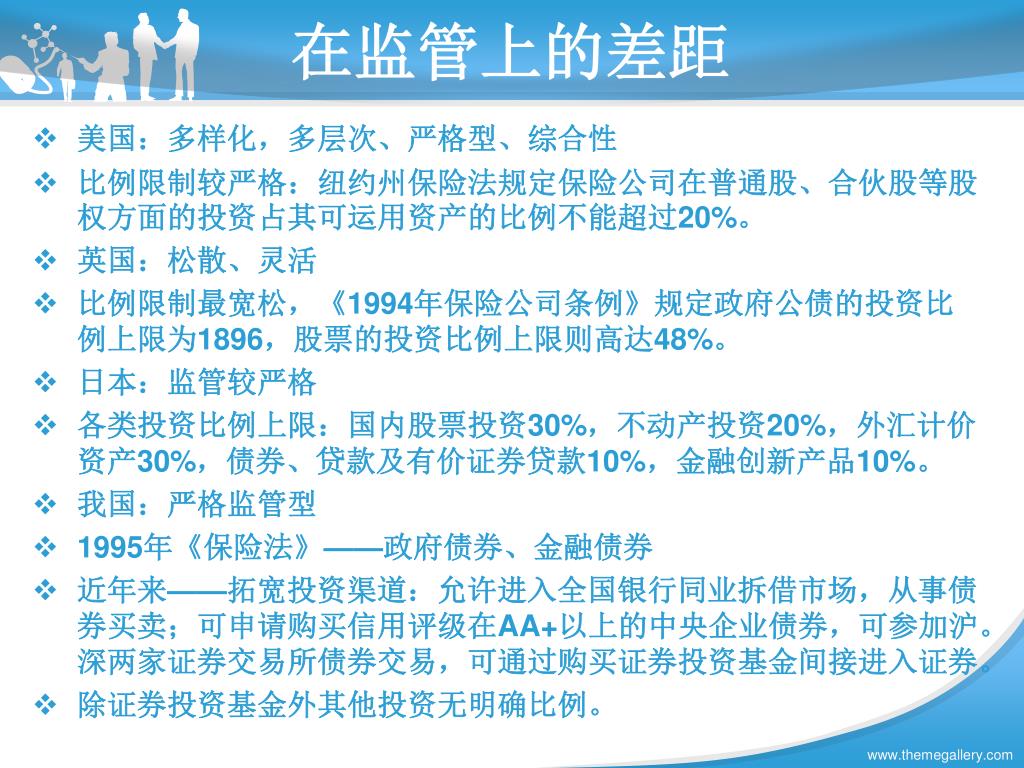 在监管上的差距

❖ 美国：多样化，多层次、严格型、综合性
❖ 比例限制较严格：纽约州保险法规定保险公司在普通股、合伙股等股权方面的投资占其可运用资产的比例不能超过20%。
❖ 英国：松散、灵活
❖ 比例限制最宽松，《1994年保险公司条例》规定政府公债的投资比例上限为1896，股票的投资比例上限则高达48%。
❖ 日本：监管较严格
❖ 各类投资比例上限：国内股票投资30%，不动产投资20%，外汇计价资产30%，债券、贷款及有价证券贷款10%，金融创新产品10%。
❖ 我国：严格监管型
❖ 1995年《保险法》——政府债券、金融债券
❖ 近年来——拓宽投资渠道：允许进入全国银行同业拆借市场，从事债券买卖；可申请购买信用评级在AA+以上的中央企业债券，可参加沪。深两家证券交易所债券交易，可通过购买证券投资基金间接进入证券。
❖ 除证券投资基金外其他投资无明确比例。

www.themegallery.com